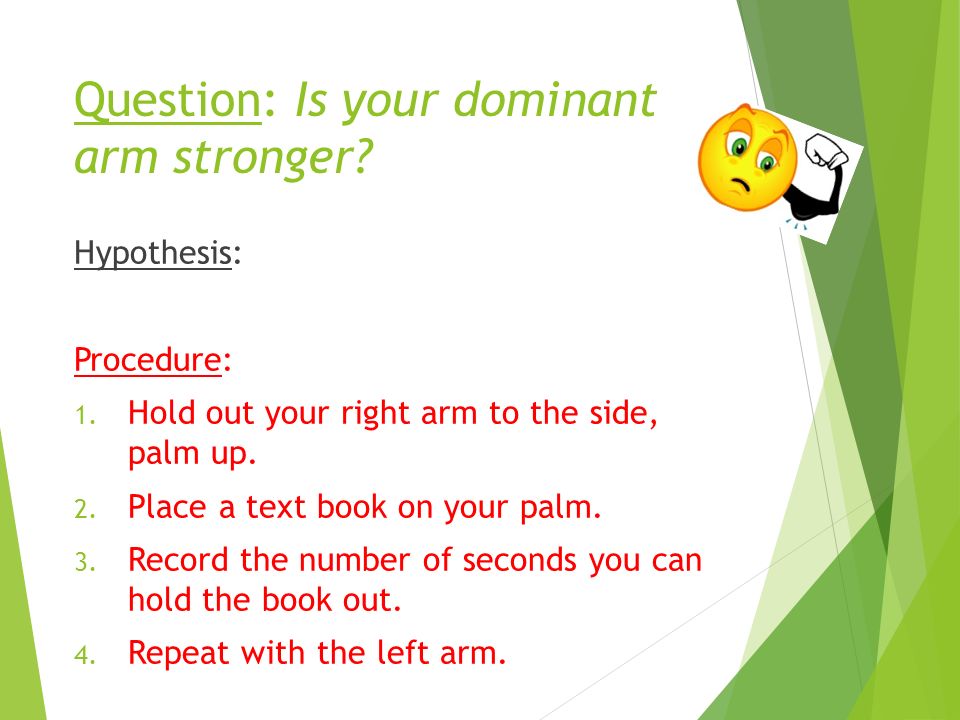 Question: Is your dominant arm stronger?

Hypothesis:

Procedure:
1. Hold out your right arm to the side, palm up.
2. Place a text book on your palm.
3. Record the number of seconds you can hold the book out.
4. Repeat with the left arm.